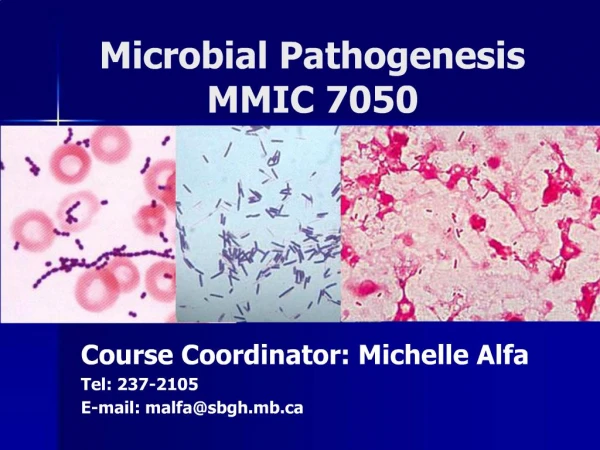 Microbial Pathogenesis
MMIC 7050

Course Coordinator: Michelle Alfa
Tel: 237-2105
E-mail: malfa@sbgh.mb.ca